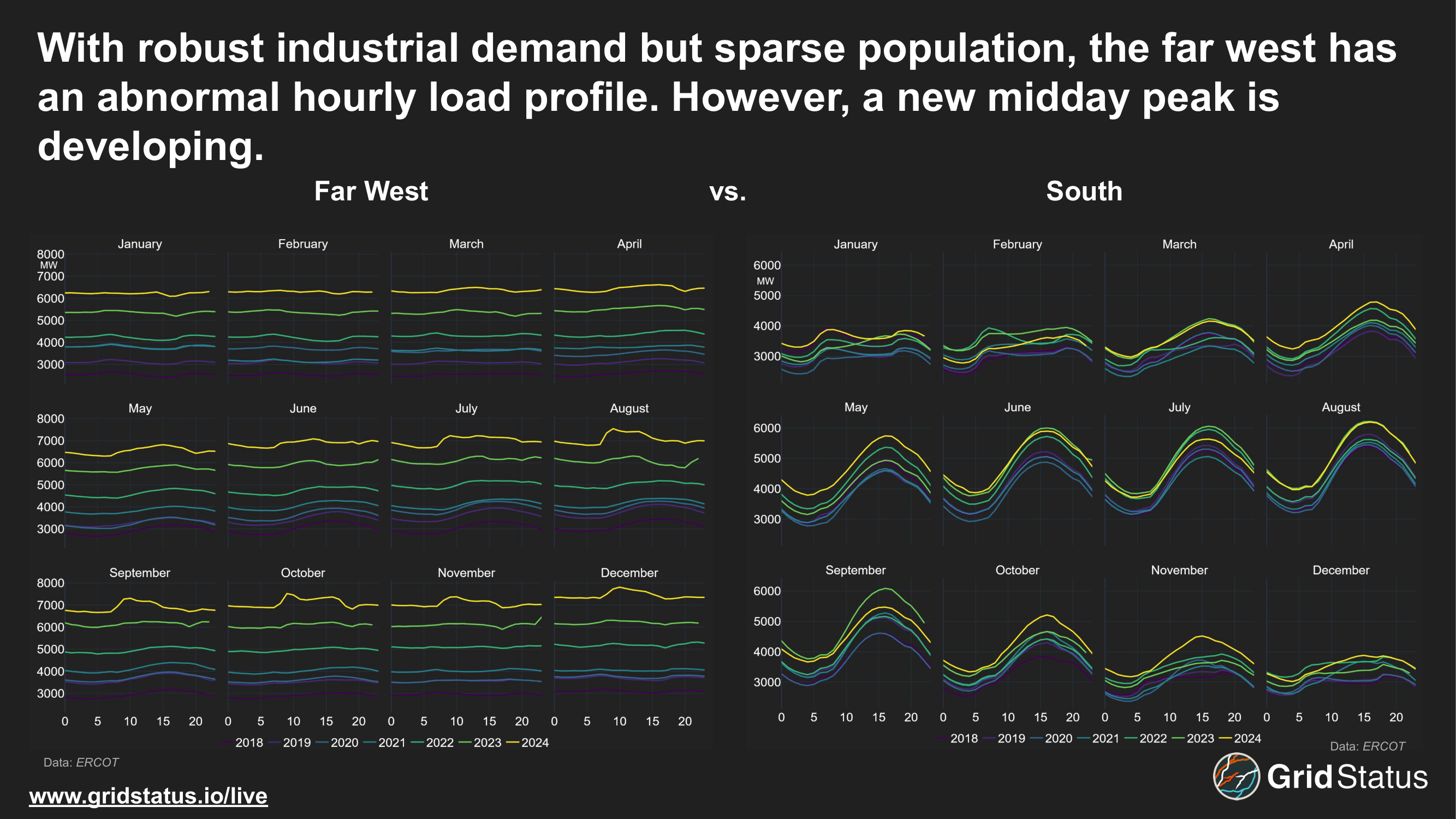 With robust industrial demand but sparse population, the far west has an abnormal hourly load profile. However, a new midday peak is developing.

Far West

vs.

South

January
February
March
April

8000
MW
7000
6000
5000
4000
3000

May
June
July
August

8000
7000
6000
5000
4000
3000

September
October
November
December

8000
7000
6000
5000
4000
3000

0 5 10 15 20 0 5 10 15 20 0 5 10 15 20 0 5 10 15 20

2018 2019 2020 2021 2022 2023 2024

Data: ERCOT

January
February
March
April

6000
MW
5000
4000
3000

May
June
July
August

6000
5000
4000
3000

September
October
November
December

6000
5000
4000
3000

0 5 10 15 20 0 5 10 15 20 0 5 10 15 20 0 5 10 15 20

2018 2019 2020 2021 2022 2023 2024

Data: ERCOT

www.gridstatus.io/live

Grid Status